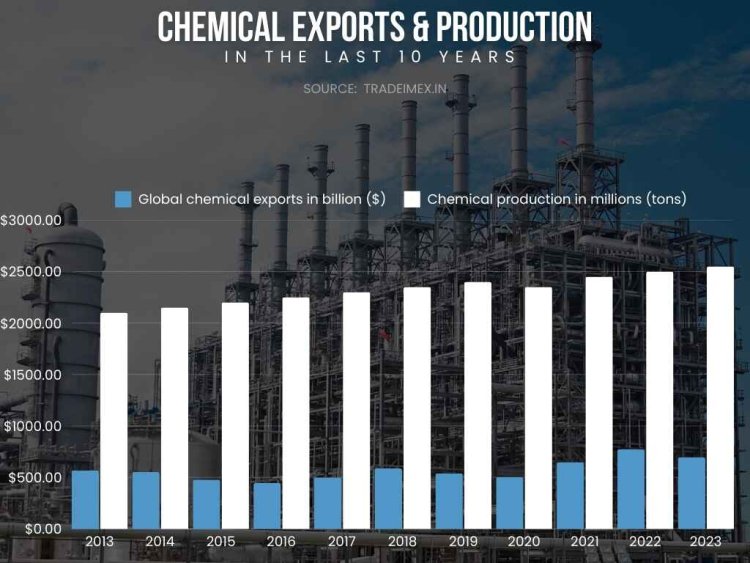 CHEMICAL EXPORTS & PRODUCTION
IN THE LAST 10 YEARS
SOURCE: TRADEIMEX.IN

Global chemical exports in billion ($)
Chemical production in millions (tons)

$3000.00
$2500.00
$2000.00
$1500.00
$1000.00
$500.00
$0.00

2013 2014 2015 2016 2017 2018 2019 2020 2021 2022 2023